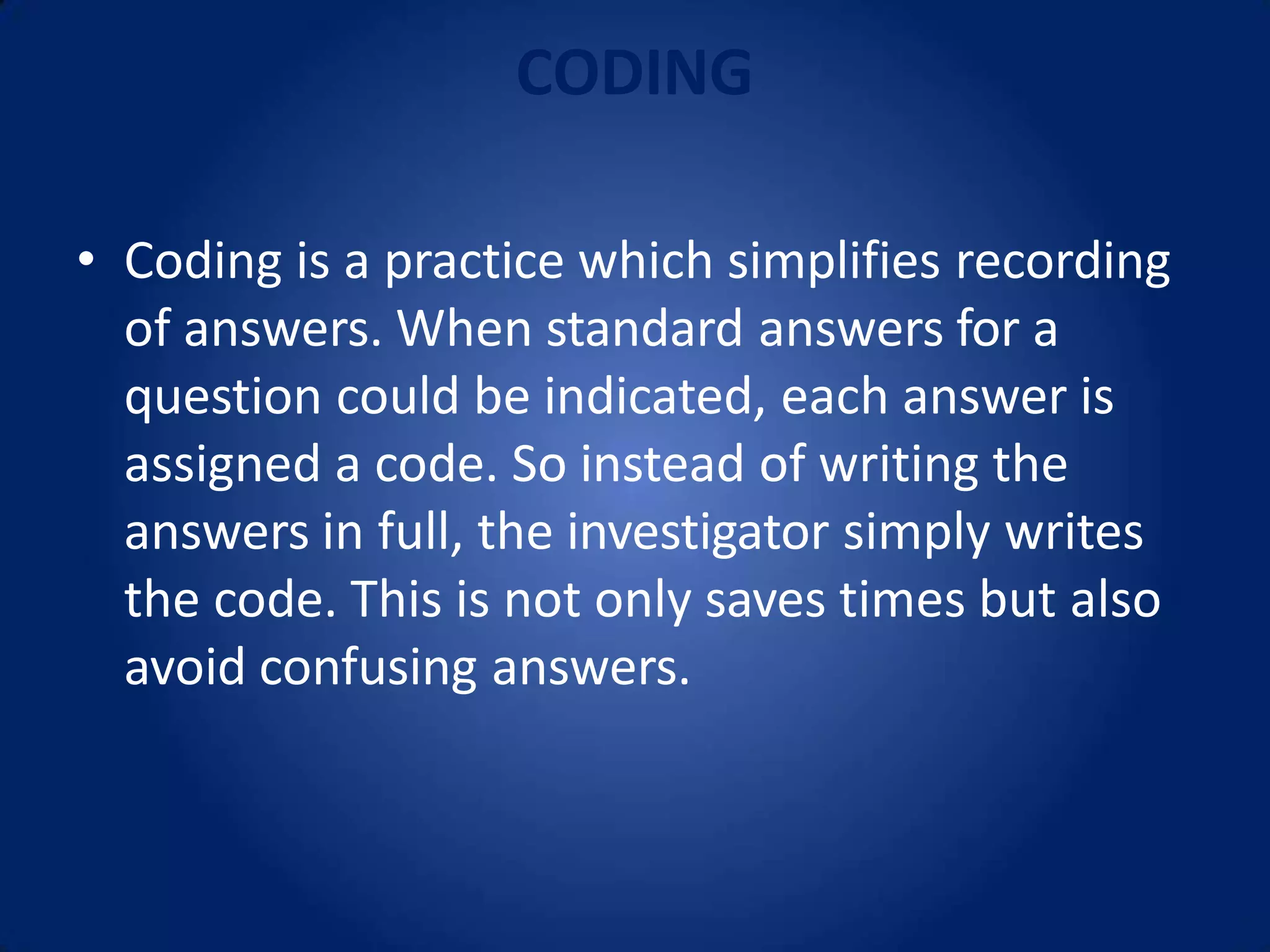 CODING

• Coding is a practice which simplifies recording of answers. When standard answers for a question could be indicated, each answer is assigned a code. So instead of writing the answers in full, the investigator simply writes the code. This is not only saves times but also avoid confusing answers.